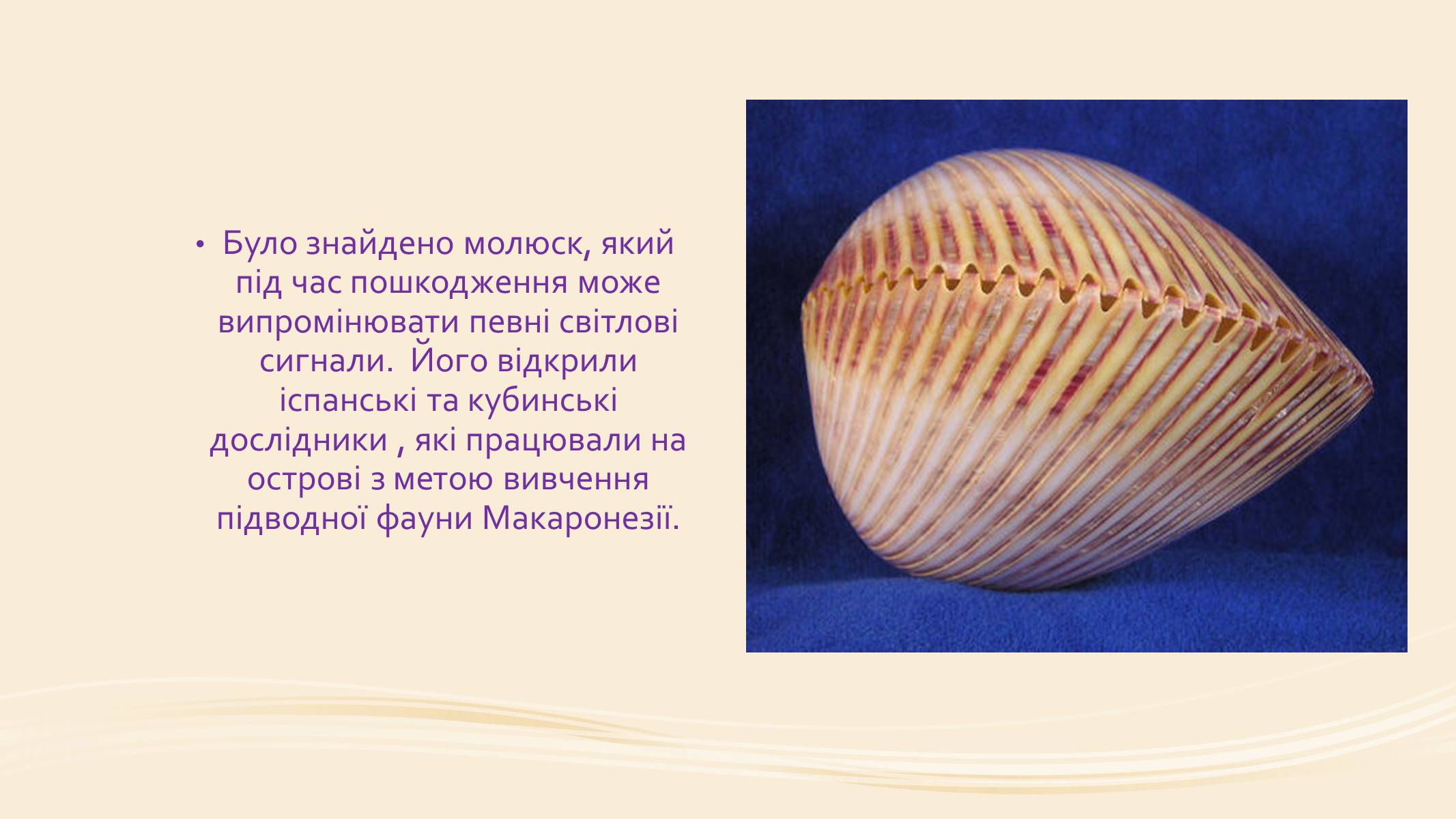 • Було знайдено молюск, який під час пошкодження може випромінювати певні світлові сигнали.  Його відкрили іспанські та кубинські дослідники , які працювали на острові з метою вивчення підводної фауни Макаронезії.